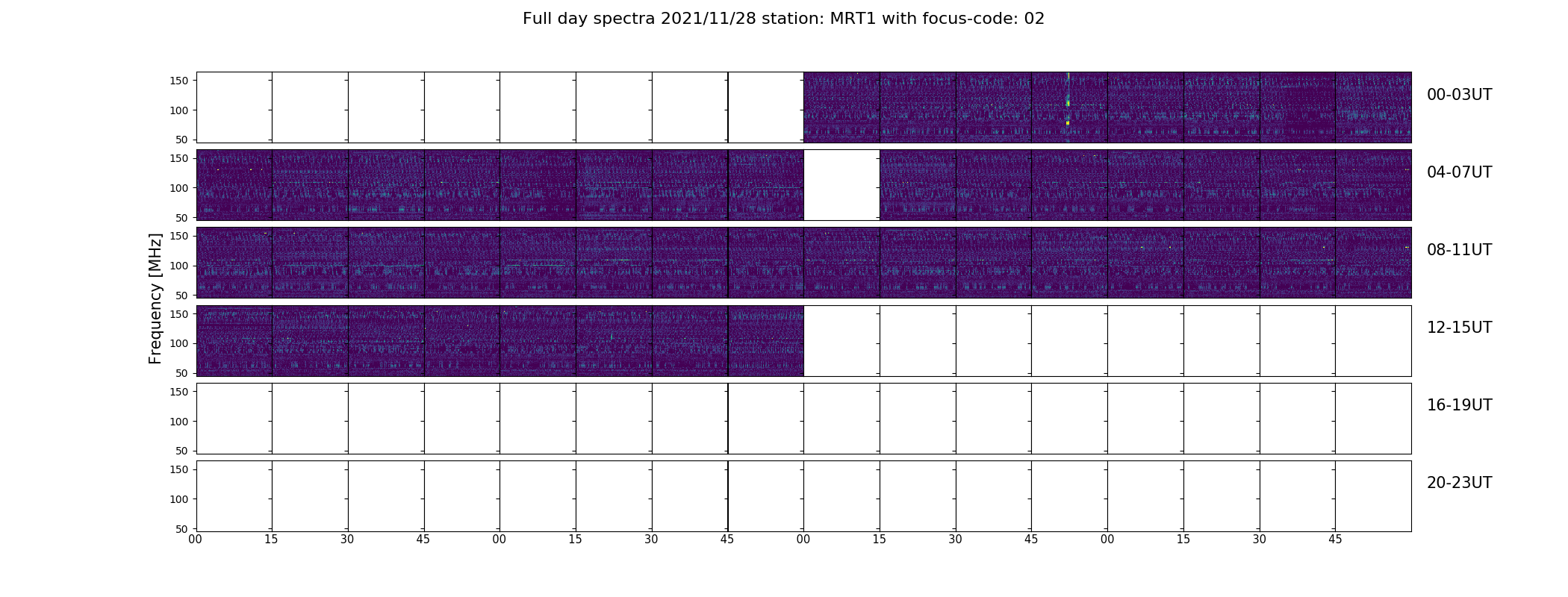 Full day spectra 2021/11/28 station: MRT1 with focus-code: 02

Frequency [MHz]

150
100
50

00-03UT

150
100
50

04-07UT

150
100
50

08-11UT

150
100
50

12-15UT

150
100
50

16-19UT

150
100
50

20-23UT

00 15 30 45 00 15 30 45 00 15 30 45 00 15 30 45